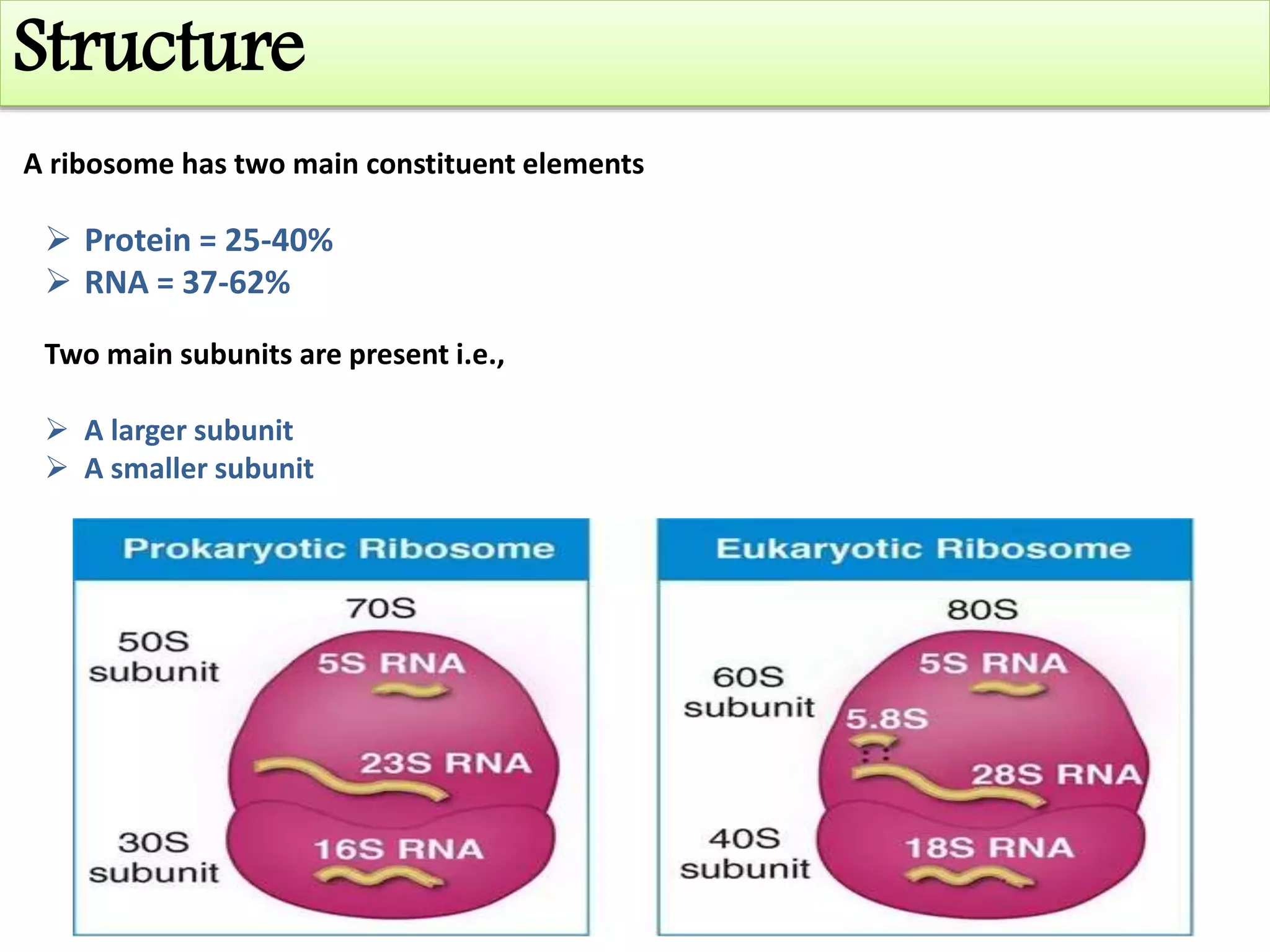 Structure

A ribosome has two main constituent elements

➢ Protein = 25-40%
➢ RNA = 37-62%

Two main subunits are present i.e.,

➢ A larger subunit
➢ A smaller subunit

Prokaryotic Ribosome

70S

50S subunit

5S RNA

23S RNA

30S subunit

16S RNA

Eukaryotic Ribosome

80S

60S subunit

5S RNA

5.8S

28S RNA

40S subunit

18S RNA